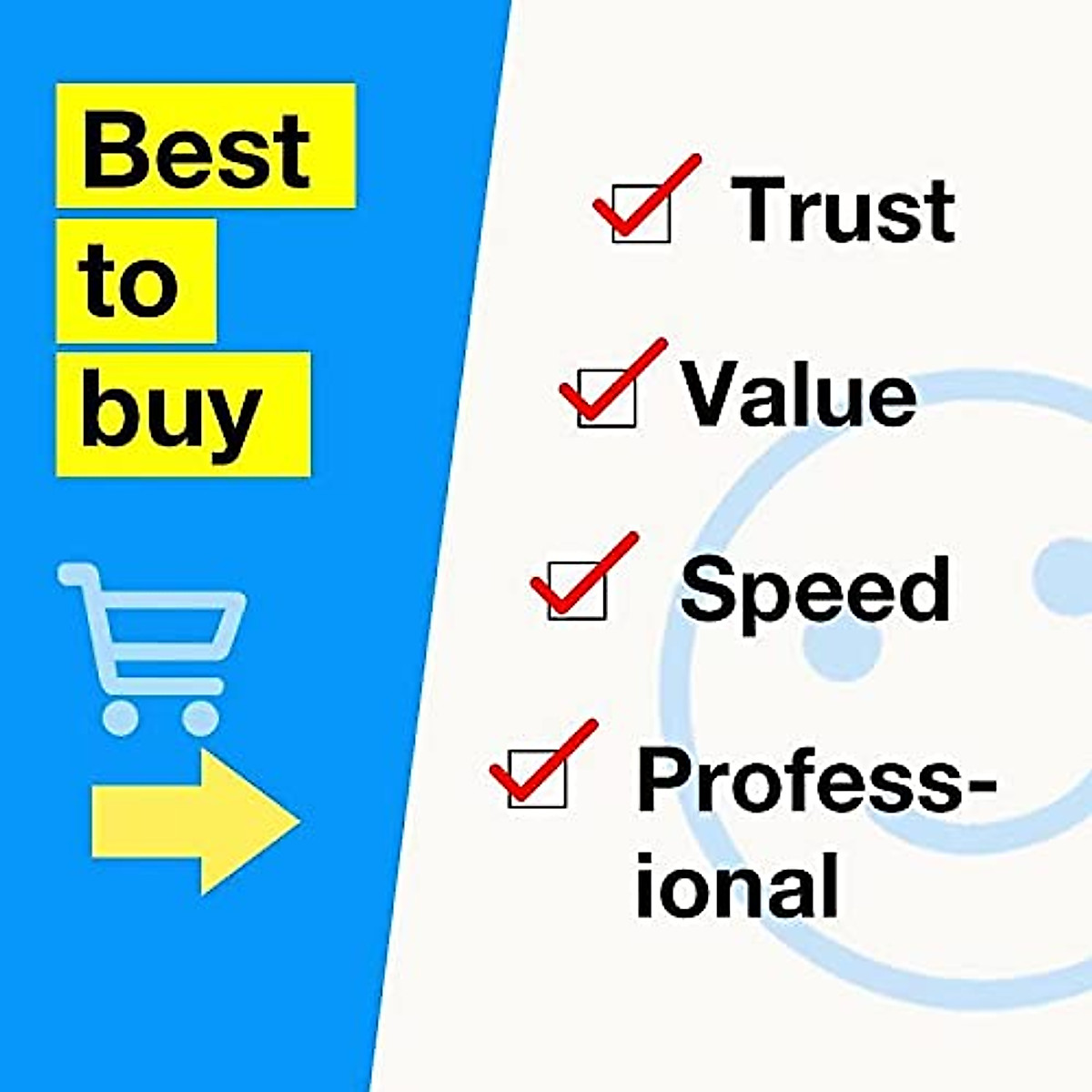 Best
to
buy

Trust

Value

Speed

Professional